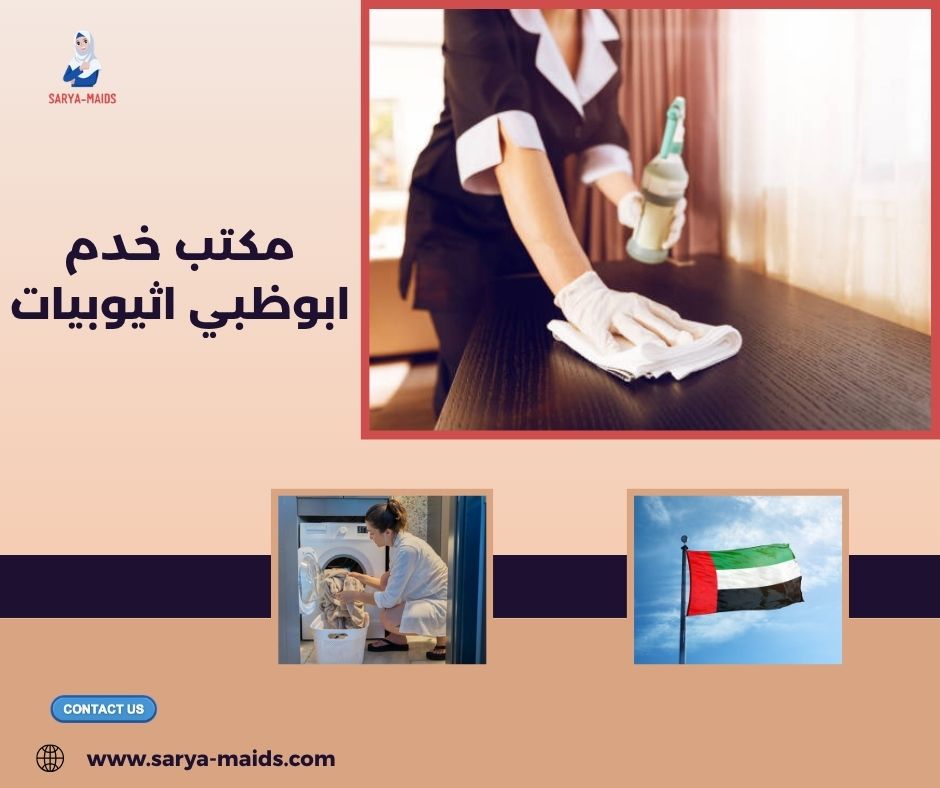 SARYA-MAIDS

مكتب خدم
ابوظبي اثيوبيات

CONTACT US

www.sarya-maids.com